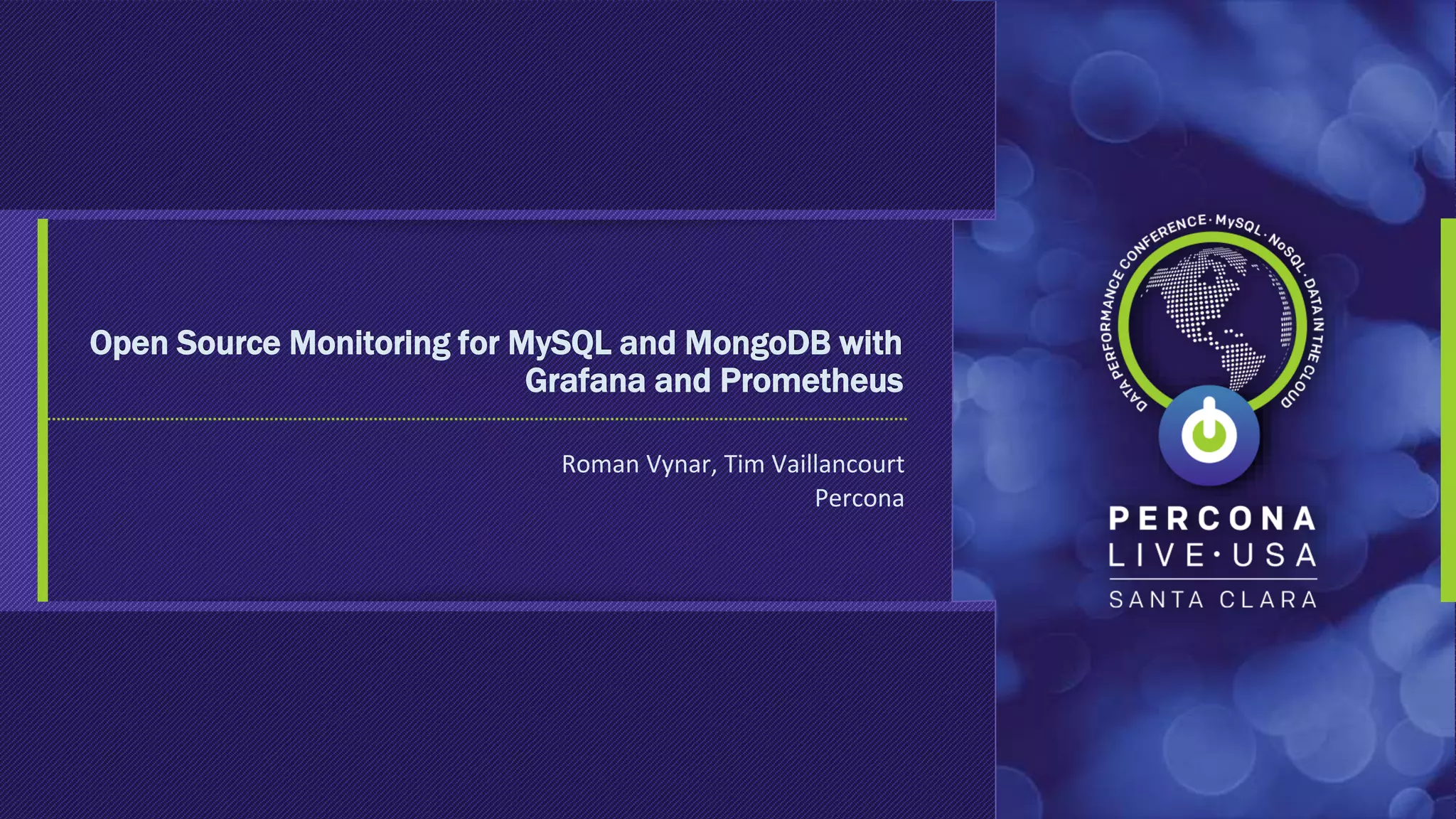 Open Source Monitoring for MySQL and MongoDB with Grafana and Prometheus

Roman Vynar, Tim Vaillancourt
Percona

DATA PERFORMANCE CONFERENCE · MySQL · NoSQL · DATA IN THE CLOUD

PERCONA
LIVE·USA
SANTA CLARA